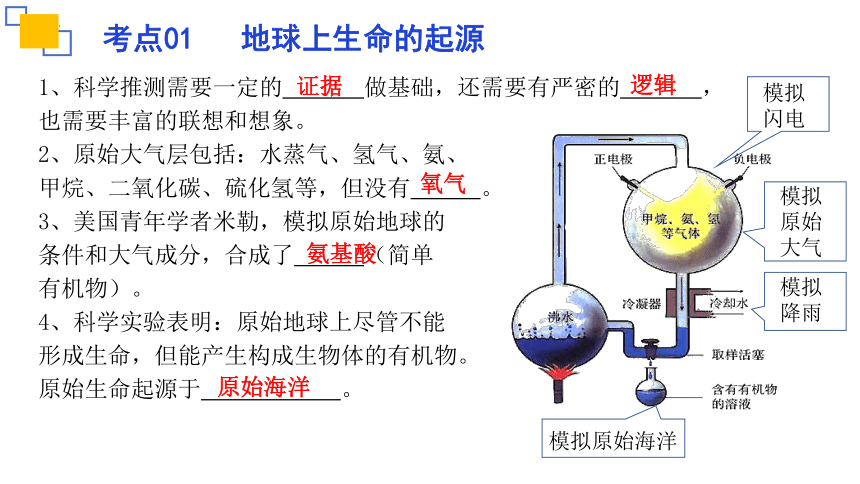 考点01　地球上生命的起源

1、科学推测需要一定的证据做基础，还需要有严密的逻辑，也需要丰富的联想和想象。

2、原始大气层包括：水蒸气、氢气、氨、甲烷、二氧化碳、硫化氢等，但没有氧气。

3、美国青年学者米勒，模拟原始地球的条件和大气成分，合成了氨基酸(简单有机物）。

4、科学实验表明：原始地球上尽管不能形成生命，但能产生构成生物体的有机物。原始生命起源于原始海洋。

模拟闪电

正电极

负电极

甲烷、氨、氢等气体

模拟原始大气

冷凝器

冷却水

模拟降雨

沸水

取样活塞

含有有机物的溶液

模拟原始海洋